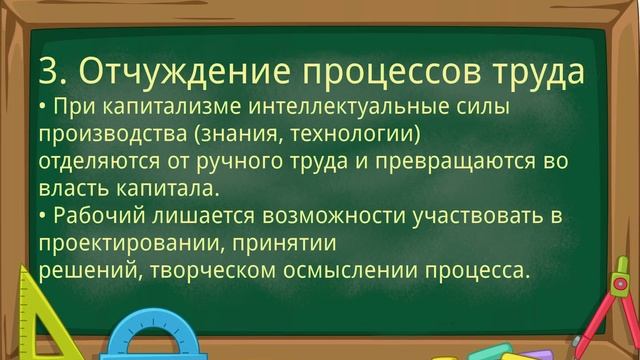 3. Отчуждение процессов труда

• При капитализме интеллектуальные силы производства (знания, технологии) отделяются от ручного труда и превращаются во власть капитала.

• Рабочий лишается возможности участвовать в проектировании, принятии решений, творческом осмыслении процесса.